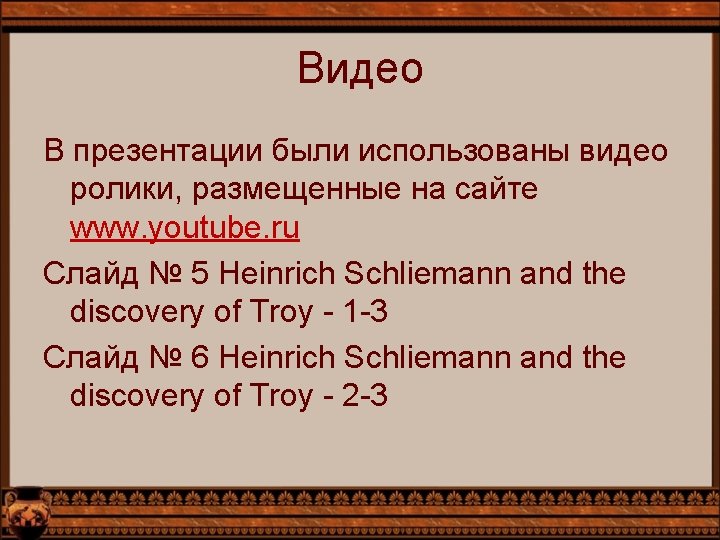 Видео

В презентации были использованы видео ролики, размещенные на сайте www.youtube.ru

Слайд № 5 Heinrich Schliemann and the discovery of Troy - 1-3

Слайд № 6 Heinrich Schliemann and the discovery of Troy - 2-3